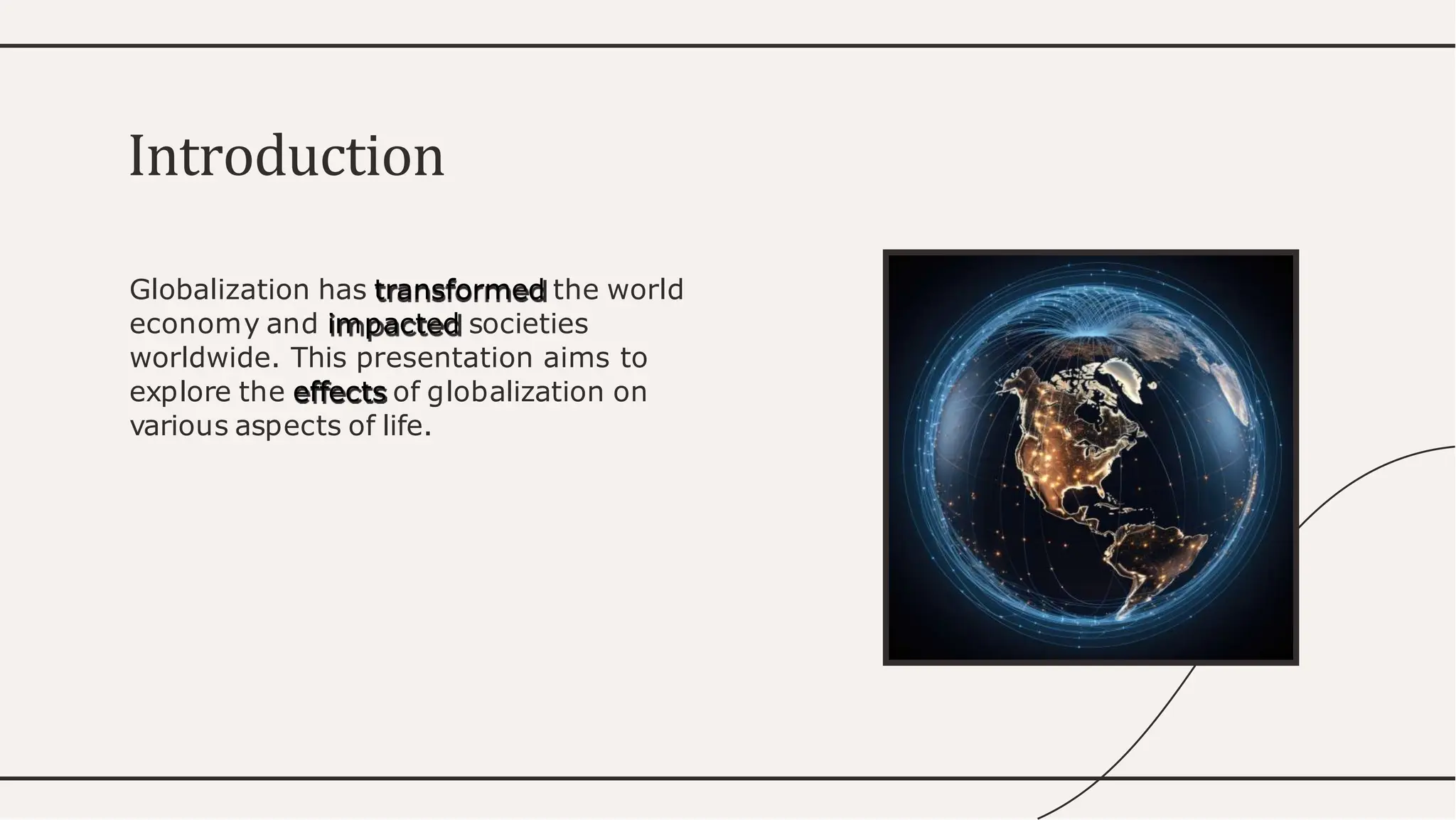 Introduction

Globalization has transformed the world economy and impacted societies worldwide. This presentation aims to explore the effects of globalization on various aspects of life.